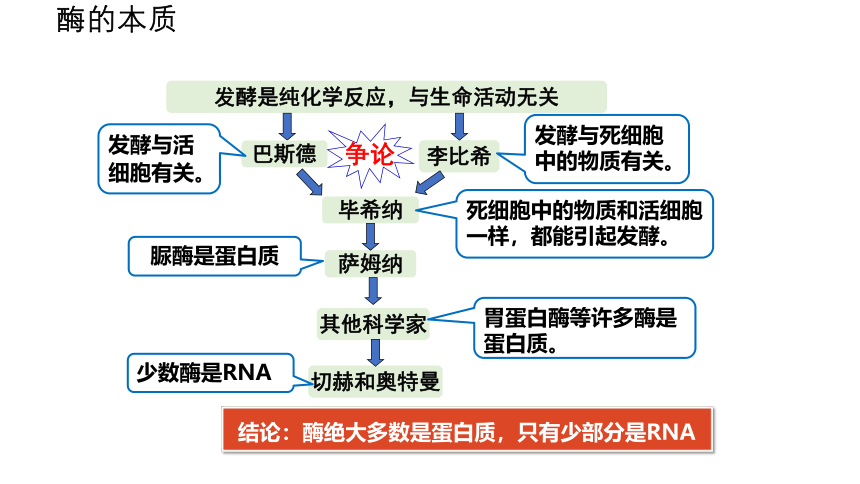 酶的本质

发酵是纯化学反应，与生命活动无关

发酵与活细胞有关。

巴斯德

争论

李比希

发酵与死细胞中的物质有关。

毕希纳

死细胞中的物质和活细胞一样，都能引起发酵。

脲酶是蛋白质

萨姆纳

其他科学家

胃蛋白酶等许多酶是蛋白质。

少数酶是RNA

切赫和奥特曼

结论：酶绝大多数是蛋白质，只有少部分是RNA